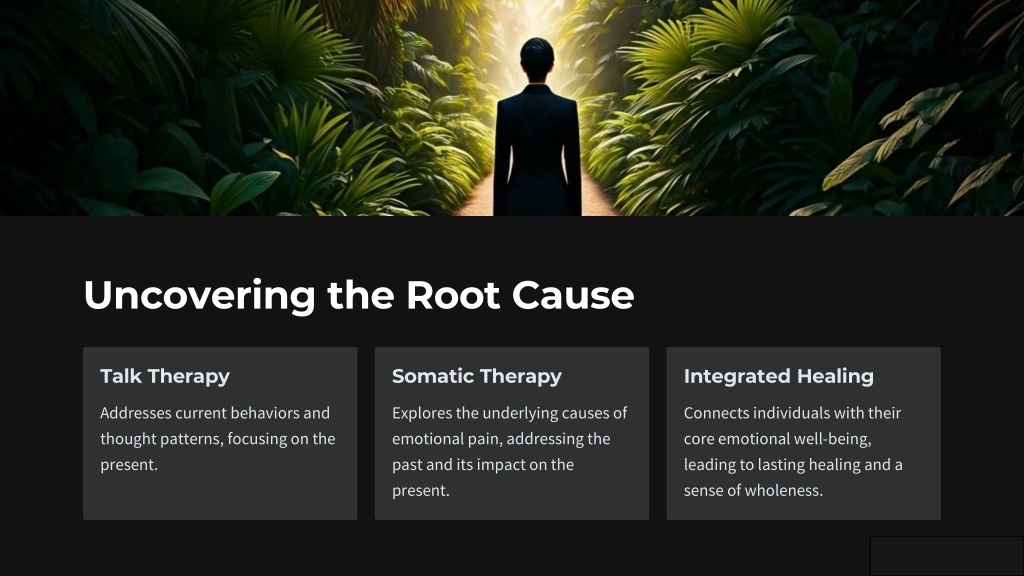 Uncovering the Root Cause

Talk Therapy

Addresses current behaviors and thought patterns, focusing on the present.

Somatic Therapy

Explores the underlying causes of emotional pain, addressing the past and its impact on the present.

Integrated Healing

Connects individuals with their core emotional well-being, leading to lasting healing and a sense of wholeness.